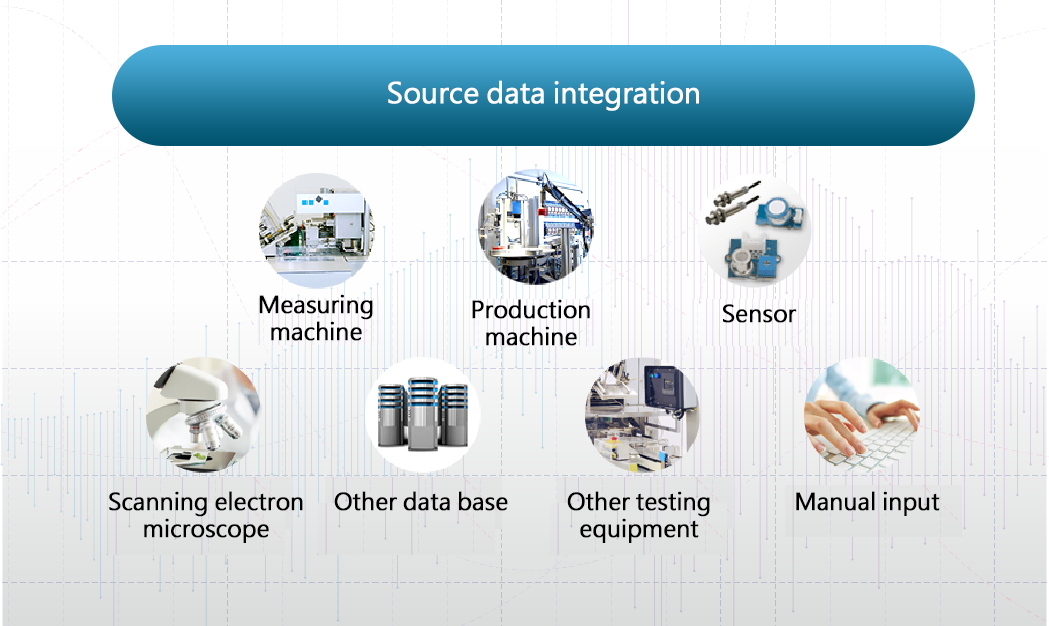 Source data integration

Measuring machine

Production machine

Sensor

Scanning electron microscope

Other data base

Other testing equipment

Manual input